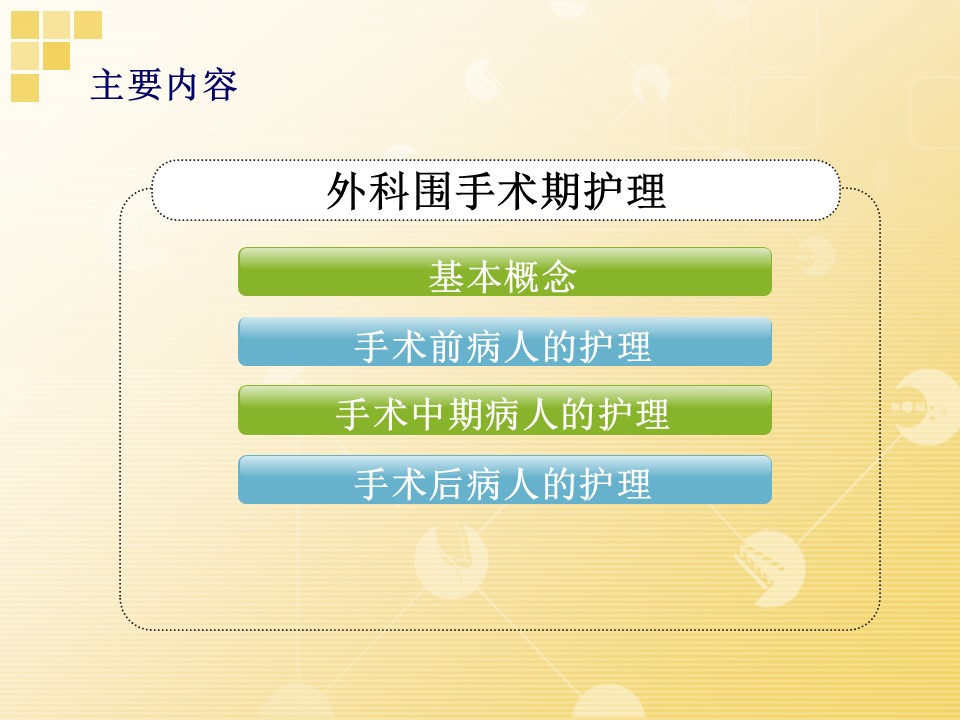 主要内容

外科围手术期护理

基本概念

手术前病人的护理

手术中期病人的护理

手术后病人的护理